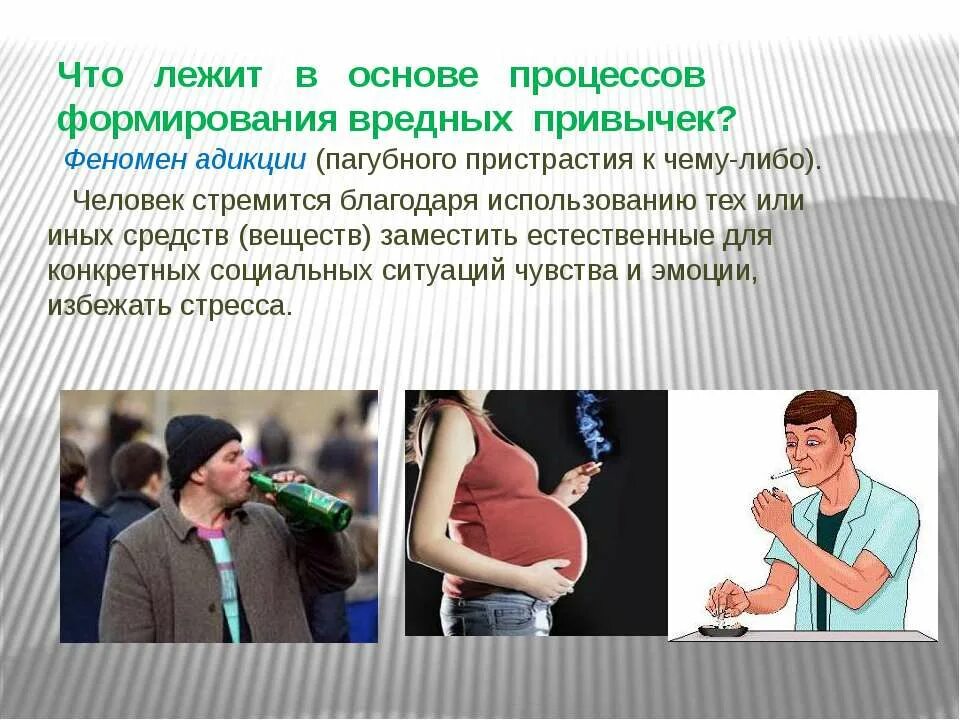 Что лежит в основе процессов формирования вредных привычек?

Феномен адикции (пагубного пристрастия к чему-либо).

Человек стремится благодаря использованию тех или иных средств (веществ) заместить естественные для конкретных социальных ситуаций чувства и эмоции, избежать стресса.